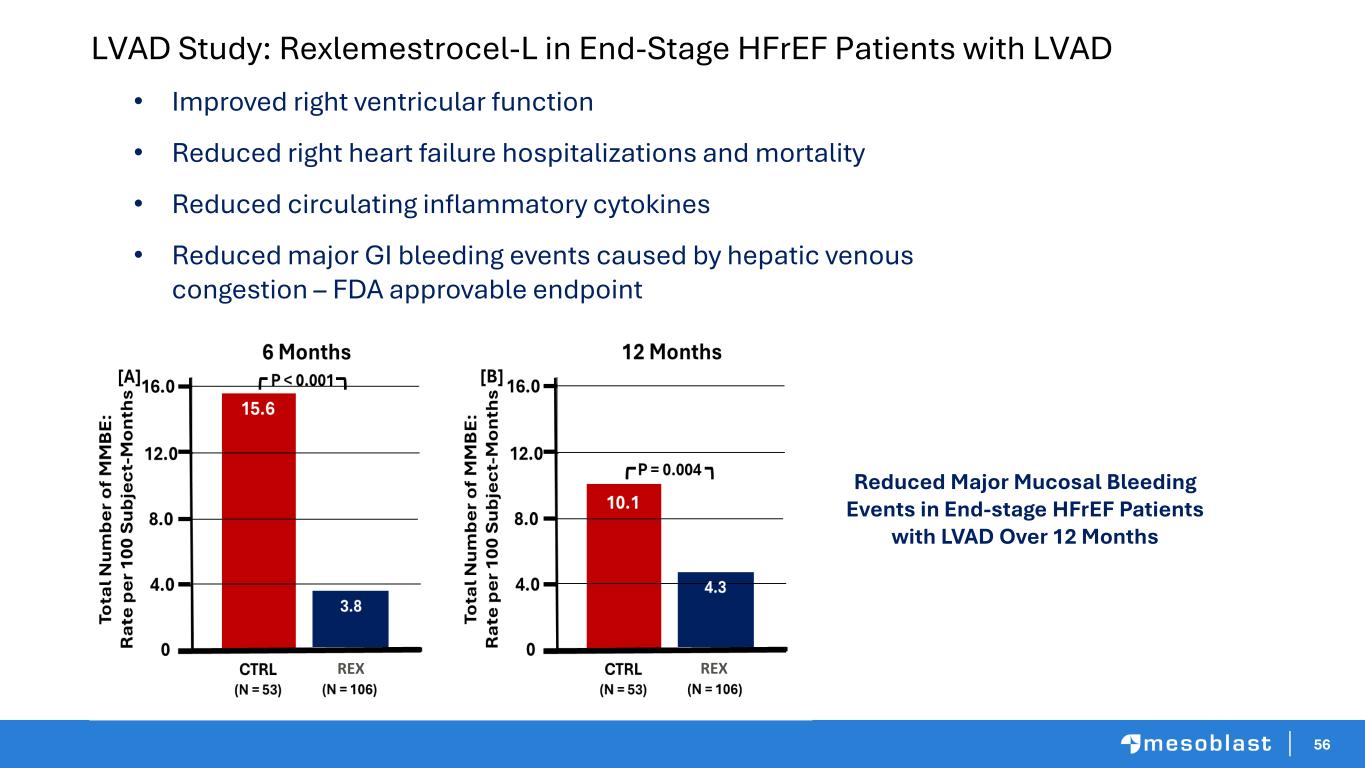 LVAD Study: Rexlemestrocel-L in End-Stage HFrEF Patients with LVAD

• Improved right ventricular function

• Reduced right heart failure hospitalizations and mortality

• Reduced circulating inflammatory cytokines

• Reduced major GI bleeding events caused by hepatic venous congestion – FDA approvable endpoint

6 Months

[A]

Total Number of MMBE: Rate per 100 Subject-Months

16.0
12.0
8.0
4.0
0

P < 0.001

15.6

3.8

CTRL (N = 53)

REX (N = 106)

12 Months

[B]

Total Number of MMBE: Rate per 100 Subject-Months

16.0
12.0
8.0
4.0
0

P = 0.004

10.1

4.3

CTRL (N = 53)

REX (N = 106)

Reduced Major Mucosal Bleeding Events in End-stage HFrEF Patients with LVAD Over 12 Months

mesoblast

56